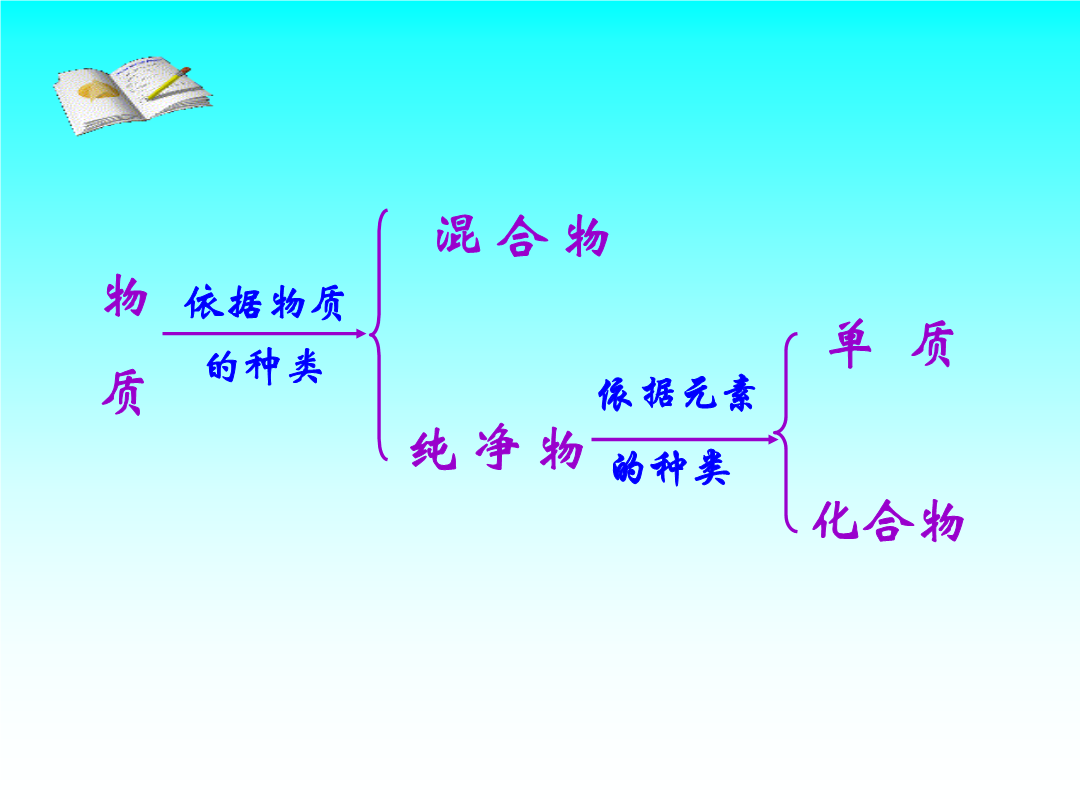 物质

依据物质的种类

混合物

纯净物

依据元素的种类

单质

化合物